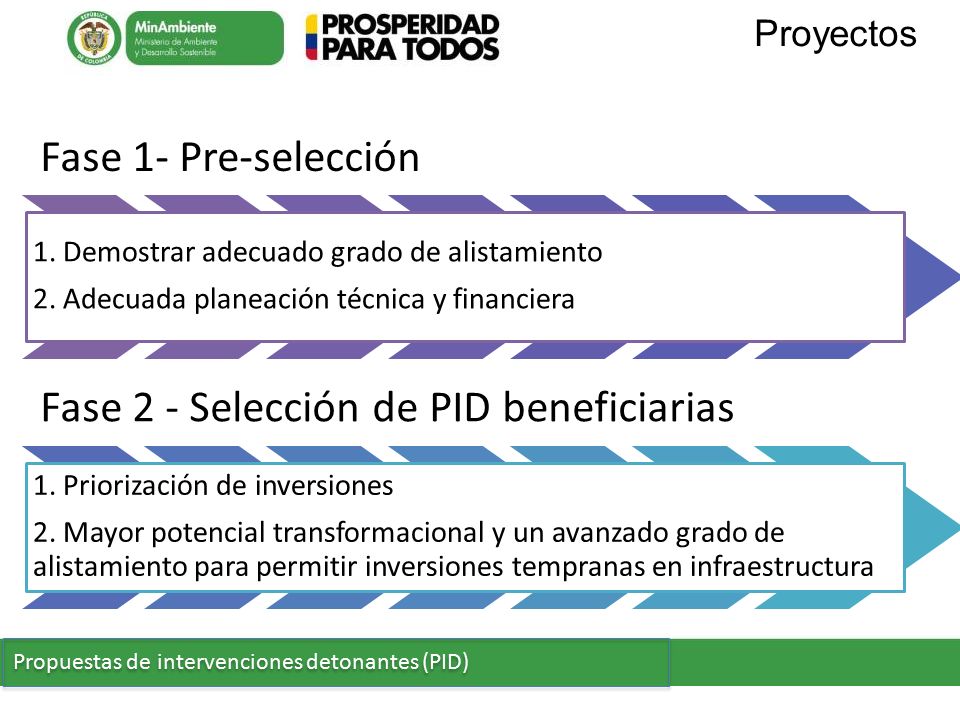 REPÚBLICA DE COLOMBIA

MinAmbiente
Ministerio de Ambiente y Desarrollo Sostenible

PROSPERIDAD PARA TODOS

Proyectos

Fase 1- Pre-selección

1. Demostrar adecuado grado de alistamiento

2. Adecuada planeación técnica y financiera

Fase 2 - Selección de PID beneficiarias

1. Priorización de inversiones

2. Mayor potencial transformacional y un avanzado grado de alistamiento para permitir inversiones tempranas en infraestructura

Propuestas de intervenciones detonantes (PID)